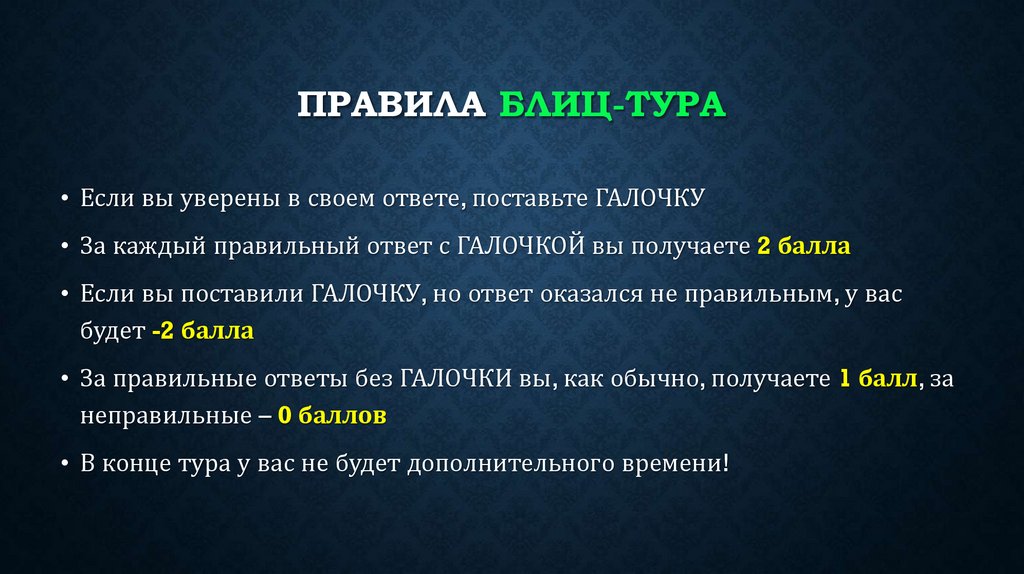 ПРАВИЛА БЛИЦ-ТУРА

• Если вы уверены в своем ответе, поставьте ГАЛОЧКУ

• За каждый правильный ответ с ГАЛОЧКОЙ вы получаете 2 балла

• Если вы поставили ГАЛОЧКУ, но ответ оказался не правильным, у вас будет -2 балла

• За правильные ответы без ГАЛОЧКИ вы, как обычно, получаете 1 балл, за неправильные – 0 баллов

• В конце тура у вас не будет дополнительного времени!